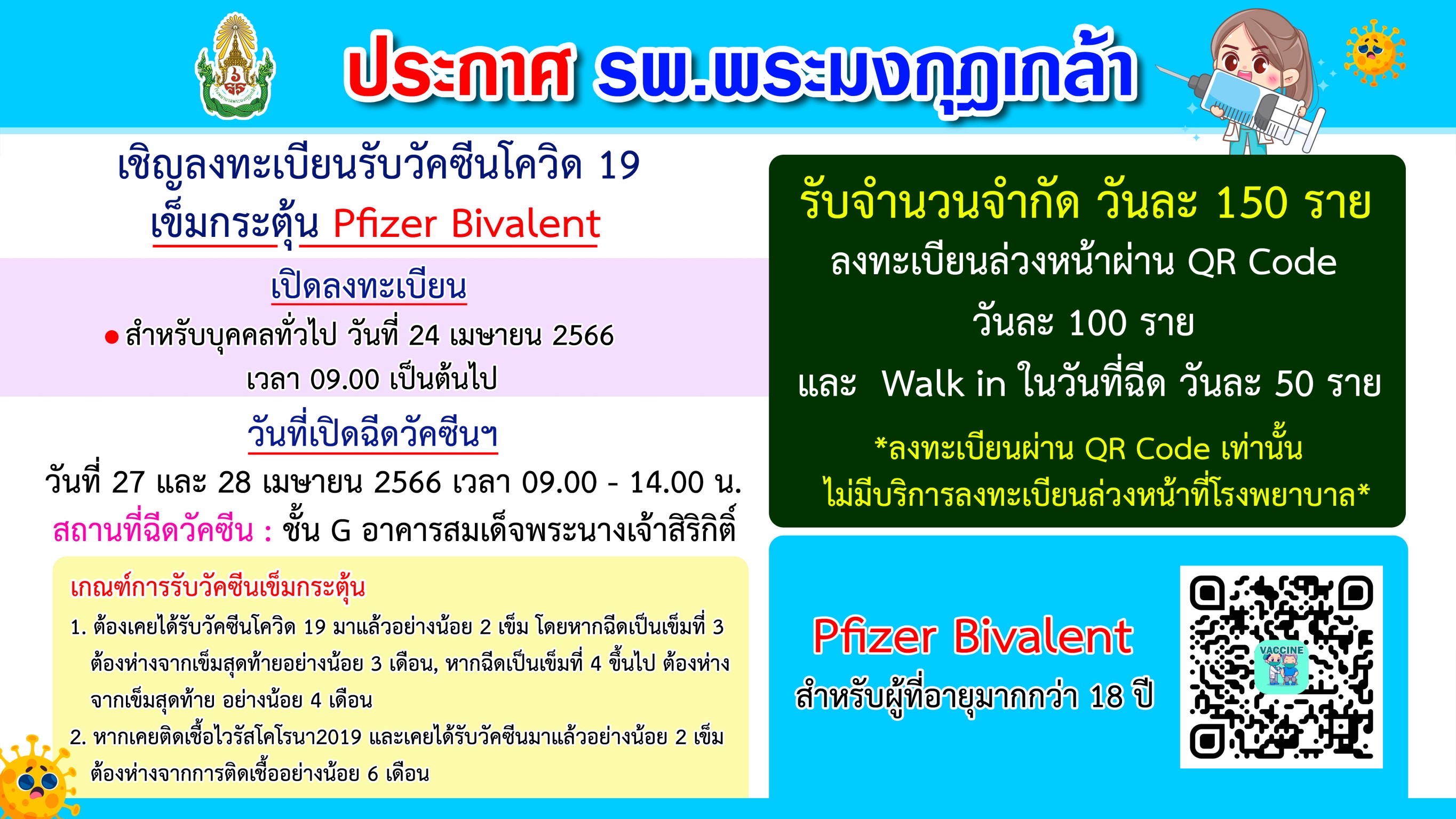 ประกาศ รพ.พระมงกุฎเกล้า

เชิญลงทะเบียนรับวัคซีนโควิด 19
เข็มกระตุ้น Pfizer Bivalent

เปิดลงทะเบียน
● สำหรับบุคคลทั่วไป วันที่ 24 เมษายน 2566
เวลา 09.00 เป็นต้นไป

วันที่เปิดฉีดวัคซีนฯ
วันที่ 27 และ 28 เมษายน 2566 เวลา 09.00 - 14.00 น.
สถานที่ฉีดวัคซีน : ชั้น G อาคารสมเด็จพระนางเจ้าสิริกิติ์

เกณฑ์การรับวัคซีนเข็มกระตุ้น
1. ต้องเคยได้รับวัคซีนโควิด 19 มาแล้วอย่างน้อย 2 เข็ม โดยหากฉีดเป็นเข็มที่ 3 ต้องห่างจากเข็มสุดท้ายอย่างน้อย 3 เดือน, หากฉีดเป็นเข็มที่ 4 ขึ้นไป ต้องห่างจากเข็มสุดท้าย อย่างน้อย 4 เดือน
2. หากเคยติดเชื้อไวรัสโคโรนา2019 และเคยได้รับวัคซีนมาแล้วอย่างน้อย 2 เข็ม ต้องห่างจากการติดเชื้ออย่างน้อย 6 เดือน

รับจำนวนจำกัด วันละ 150 ราย
ลงทะเบียนล่วงหน้าผ่าน QR Code
วันละ 100 ราย
และ Walk in ในวันที่ฉีด วันละ 50 ราย
*ลงทะเบียนผ่าน QR Code เท่านั้น
ไม่มีบริการลงทะเบียนล่วงหน้าที่โรงพยาบาล*

Pfizer Bivalent
สำหรับผู้ที่อายุมากกว่า 18 ปี

VACCINE